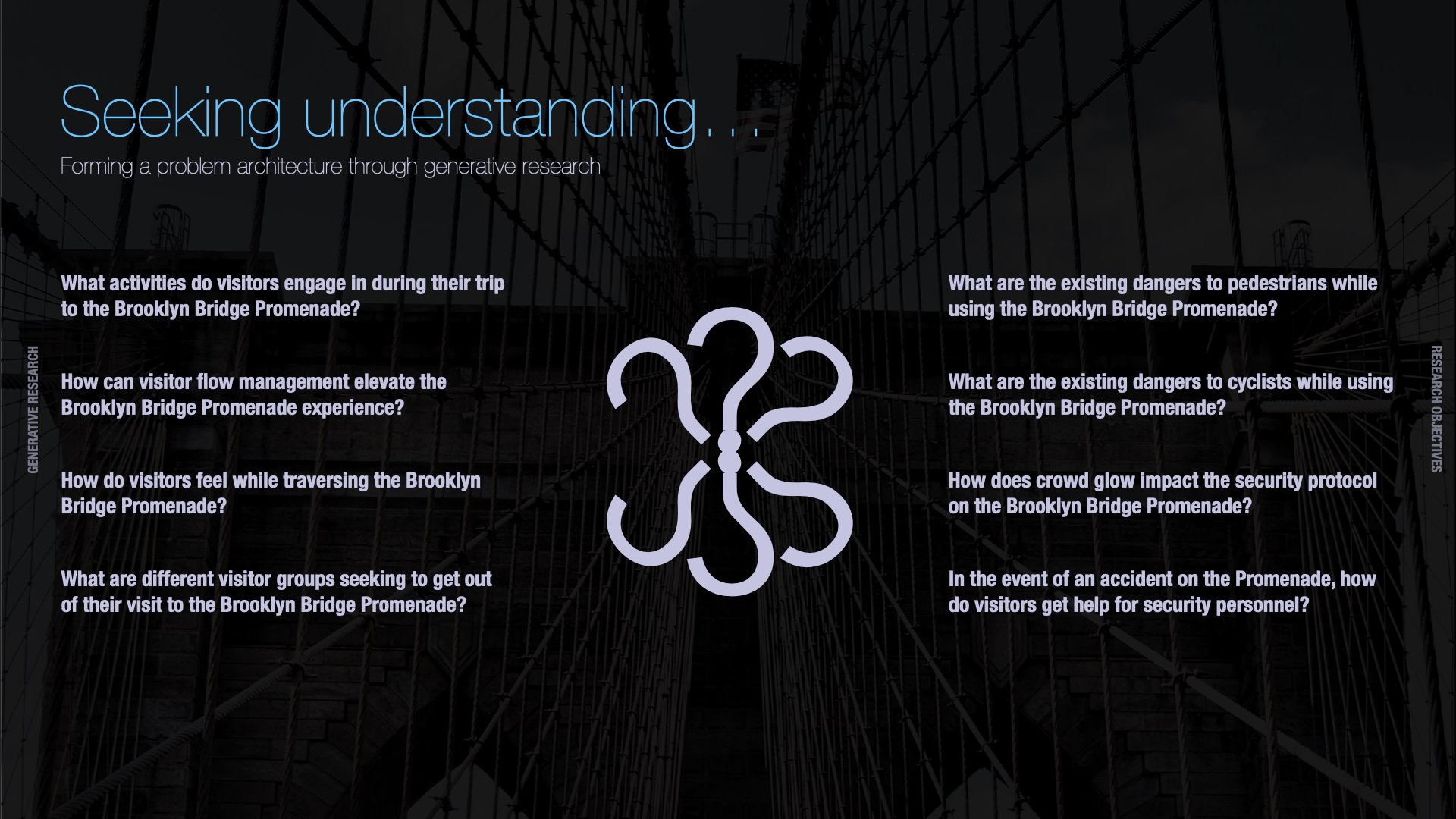 Seeking understanding...

Forming a problem architecture through generative research

GENERATIVE RESEARCH

What activities do visitors engage in during their trip to the Brooklyn Bridge Promenade?

How can visitor flow management elevate the Brooklyn Bridge Promenade experience?

How do visitors feel while traversing the Brooklyn Bridge Promenade?

What are different visitor groups seeking to get out of their visit to the Brooklyn Bridge Promenade?

What are the existing dangers to pedestrians while using the Brooklyn Bridge Promenade?

What are the existing dangers to cyclists while using the Brooklyn Bridge Promenade?

How does crowd glow impact the security protocol on the Brooklyn Bridge Promenade?

In the event of an accident on the Promenade, how do visitors get help for security personnel?

RESEARCH OBJECTIVES